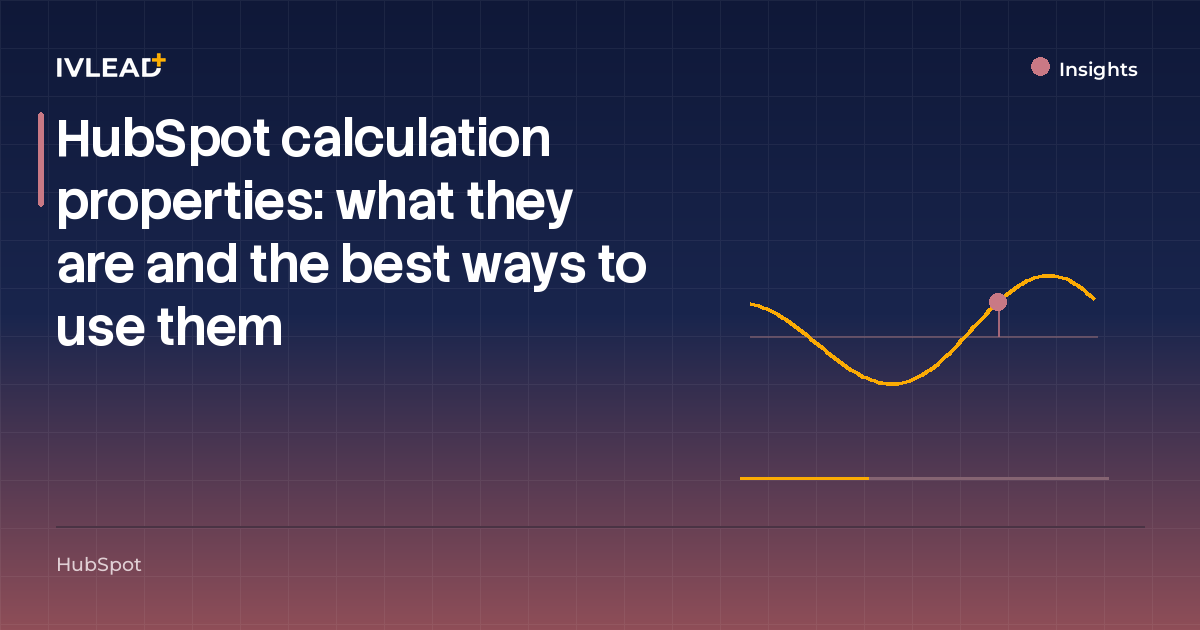 IVLEAD+

Insights

HubSpot calculation properties: what they are and the best ways to use them

HubSpot